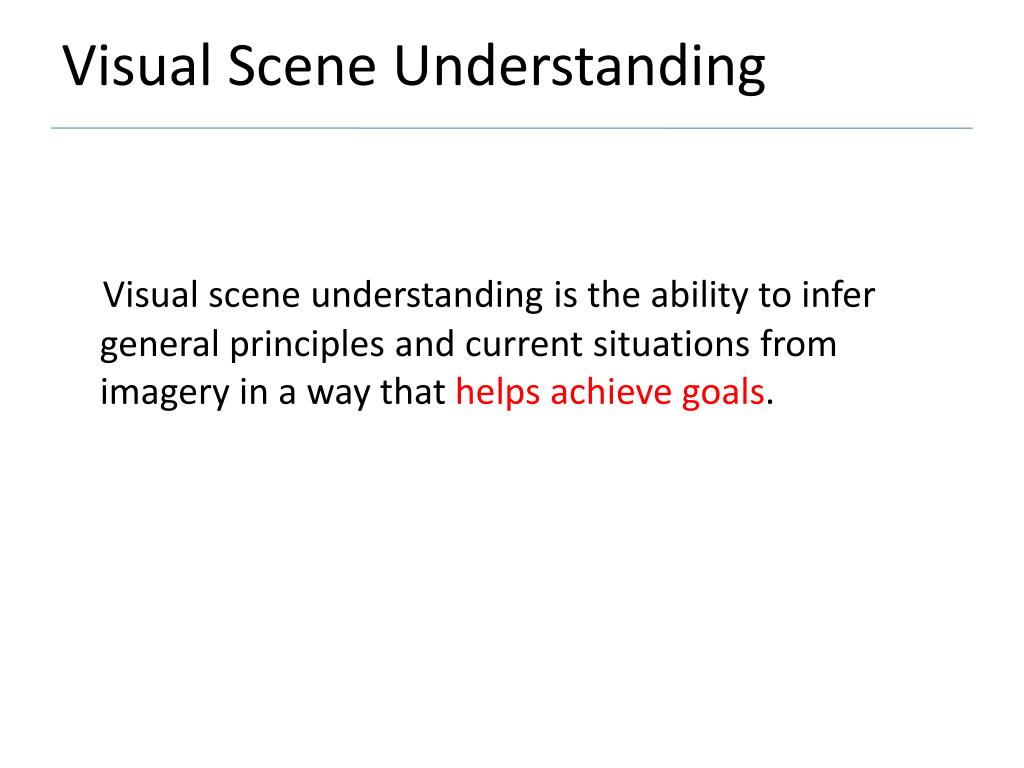 Visual Scene Understanding

Visual scene understanding is the ability to infer general principles and current situations from imagery in a way that helps achieve goals.